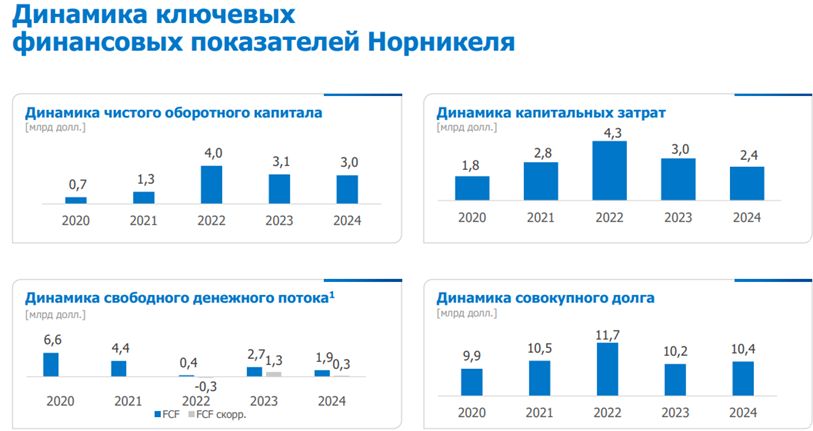 Динамика ключевых финансовых показателей Норникеля

Динамика чистого оборотного капитала
[млрд долл.]

0,7 1,3 4,0 3,1 3,0
2020 2021 2022 2023 2024

Динамика капитальных затрат
[млрд долл.]

1,8 2,8 4,3 3,0 2,4
2020 2021 2022 2023 2024

Динамика свободного денежного потока$^1$
[млрд долл.]

6,6 4,4 0,4 -0,3 2,7 1,3 1,9 0,3
2020 2021 2022 2023 2024
FCF FCF скорр.

Динамика совокупного долга
[млрд долл.]

9,9 10,5 11,7 10,2 10,4
2020 2021 2022 2023 2024